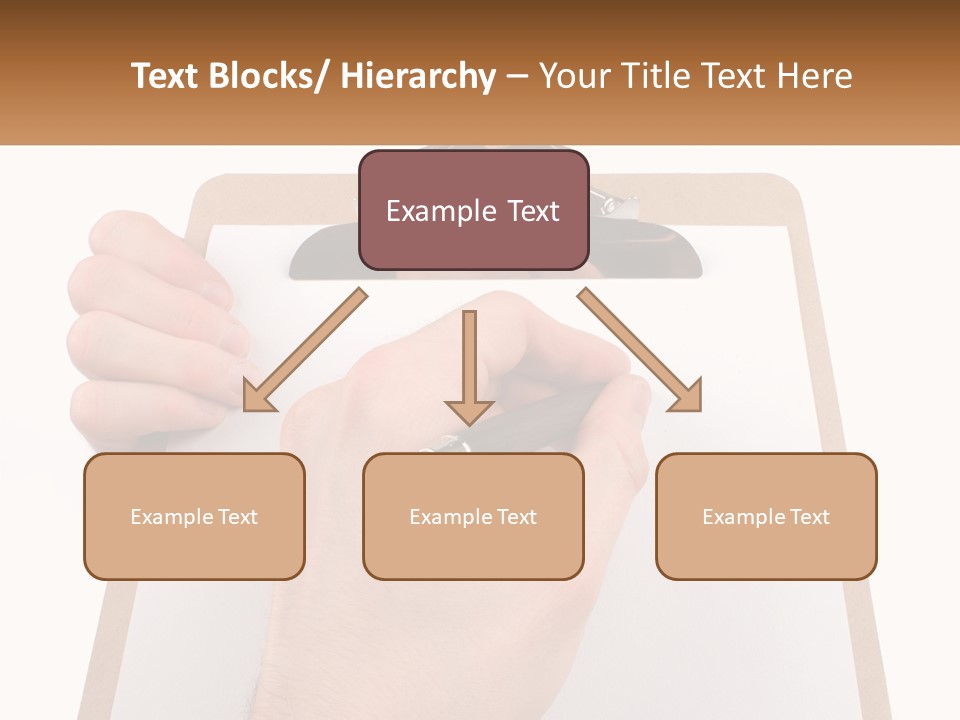 Text Blocks/ Hierarchy – Your Title Text Here

Example Text

Example Text

Example Text

Example Text